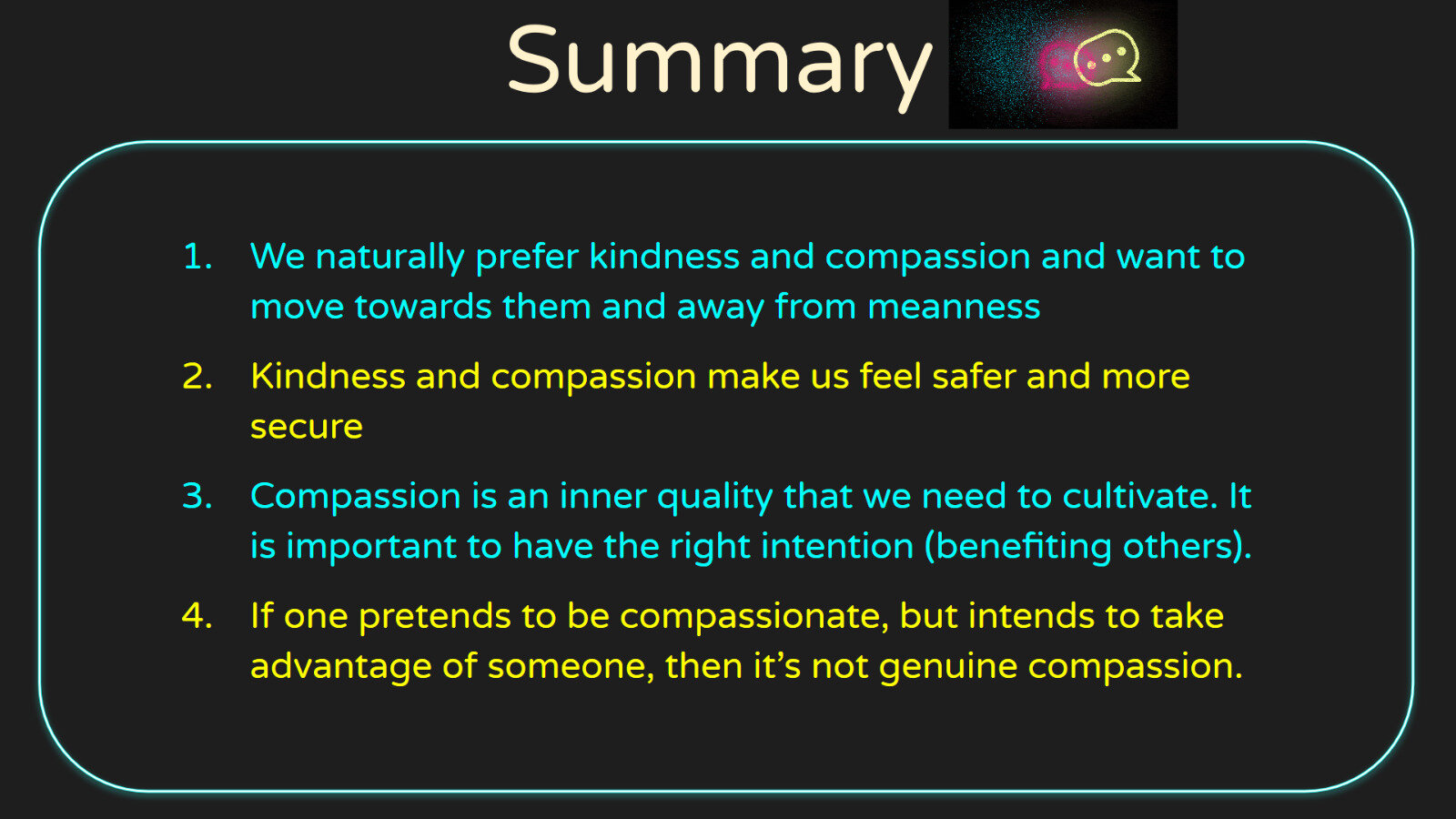 Summary

1. We naturally prefer kindness and compassion and want to move towards them and away from meanness

2. Kindness and compassion make us feel safer and more secure

3. Compassion is an inner quality that we need to cultivate. It is important to have the right intention (benefiting others).

4. If one pretends to be compassionate, but intends to take advantage of someone, then it's not genuine compassion.